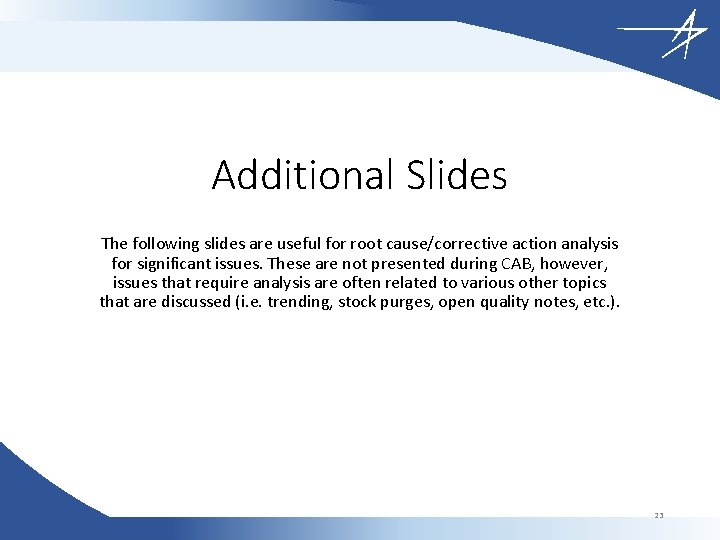 Additional Slides

The following slides are useful for root cause/corrective action analysis for significant issues. These are not presented during CAB, however, issues that require analysis are often related to various other topics that are discussed (i.e. trending, stock purges, open quality notes, etc.).

23